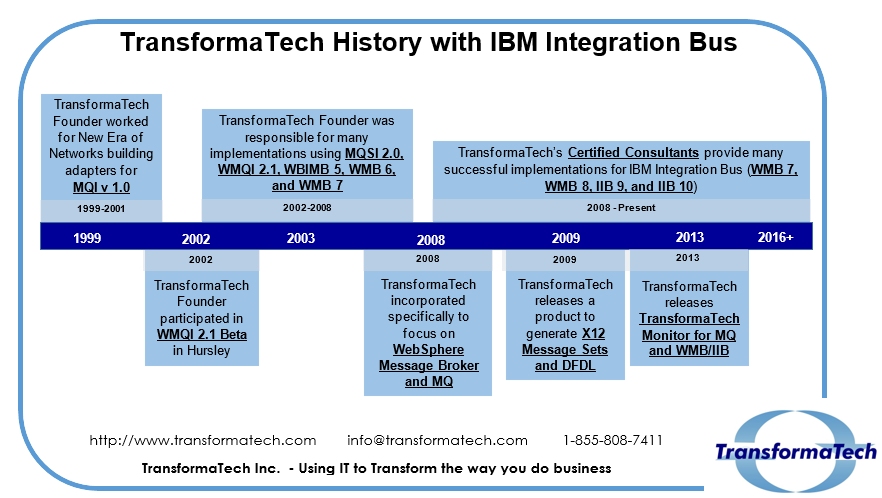 TransformaTech History with IBM Integration Bus

TransformaTech Founder worked for New Era of Networks building adapters for MQI v 1.0

1999-2001

TransformaTech Founder was responsible for many implementations using MQSI 2.0, WMQI 2.1, WBIMB 5, WMB 6, and WMB 7

2002-2008

TransformaTech's Certified Consultants provide many successful implementations for IBM Integration Bus (WMB 7, WMB 8, IIB 9, and IIB 10)

2008 - Present

1999 2002 2003 2008 2009 2013 2016+

2002

TransformaTech Founder participated in WMQI 2.1 Beta in Hursley

2008

TransformaTech incorporated specifically to focus on WebSphere Message Broker and MQ

2009

TransformaTech releases a product to generate X12 Message Sets and DFDL

2013

TransformaTech releases TransformaTech Monitor for MQ and WMB/IIB

http://www.transformatech.com info@transformatech.com 1-855-808-7411

TransformaTech Inc. - Using IT to Transform the way you do business

TransformaTech